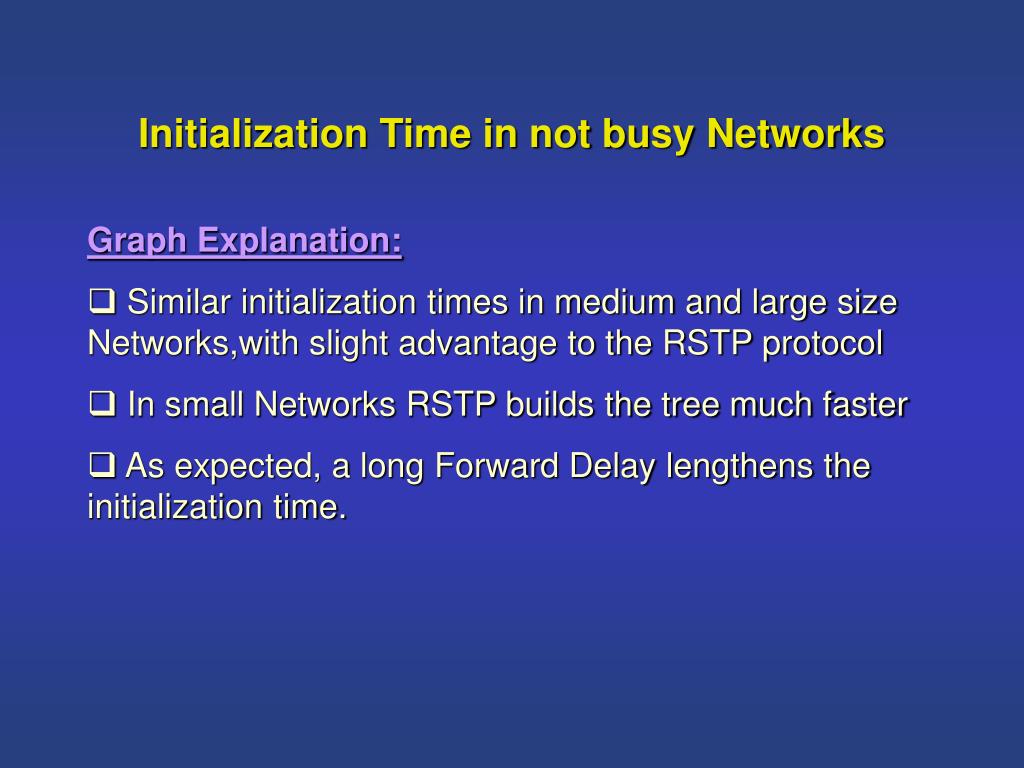 Initialization Time in not busy Networks

Graph Explanation:

❑ Similar initialization times in medium and large size Networks,with slight advantage to the RSTP protocol

❑ In small Networks RSTP builds the tree much faster

❑ As expected, a long Forward Delay lengthens the initialization time.